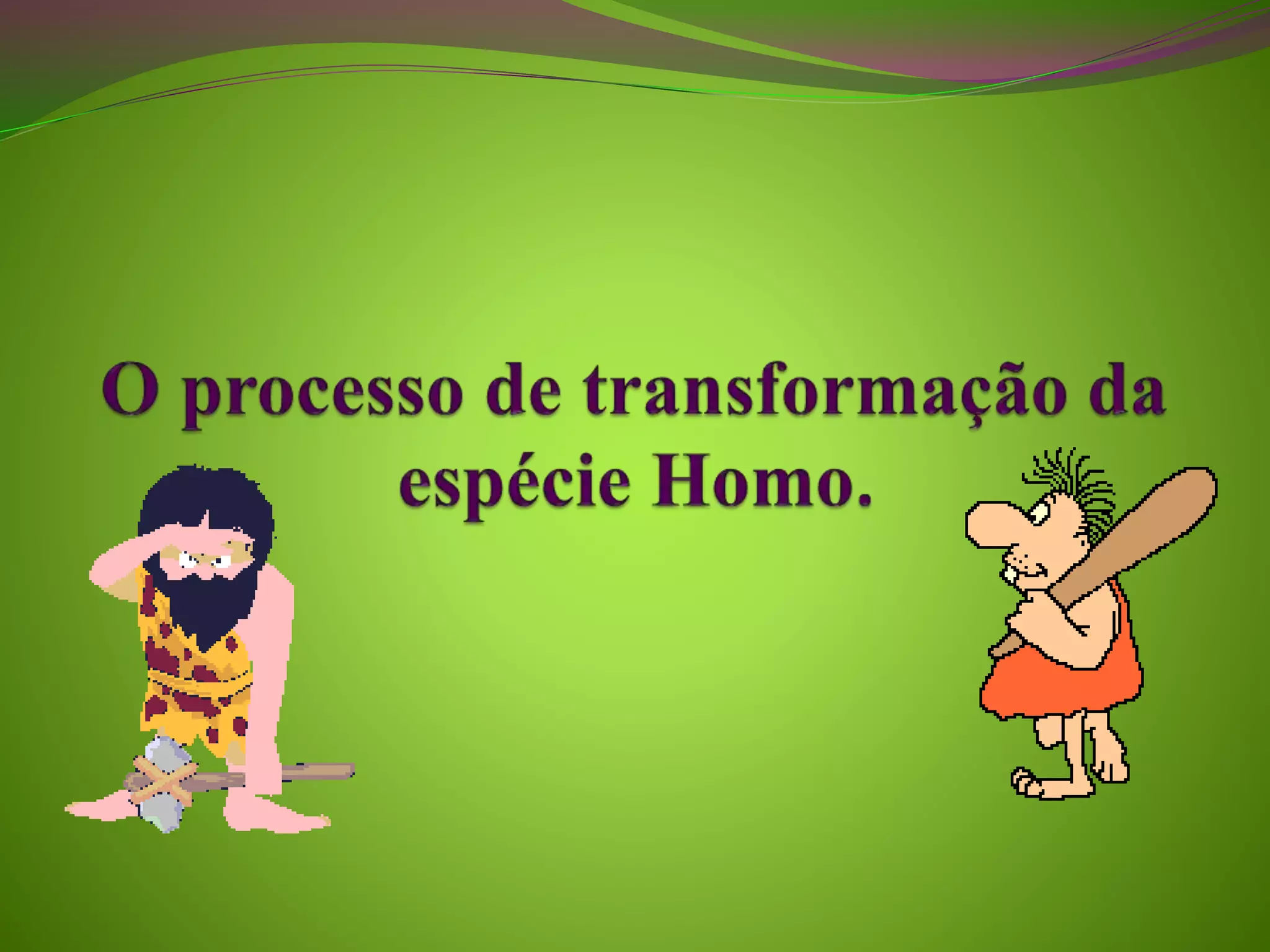 O processo de transformação da espécie Homo.